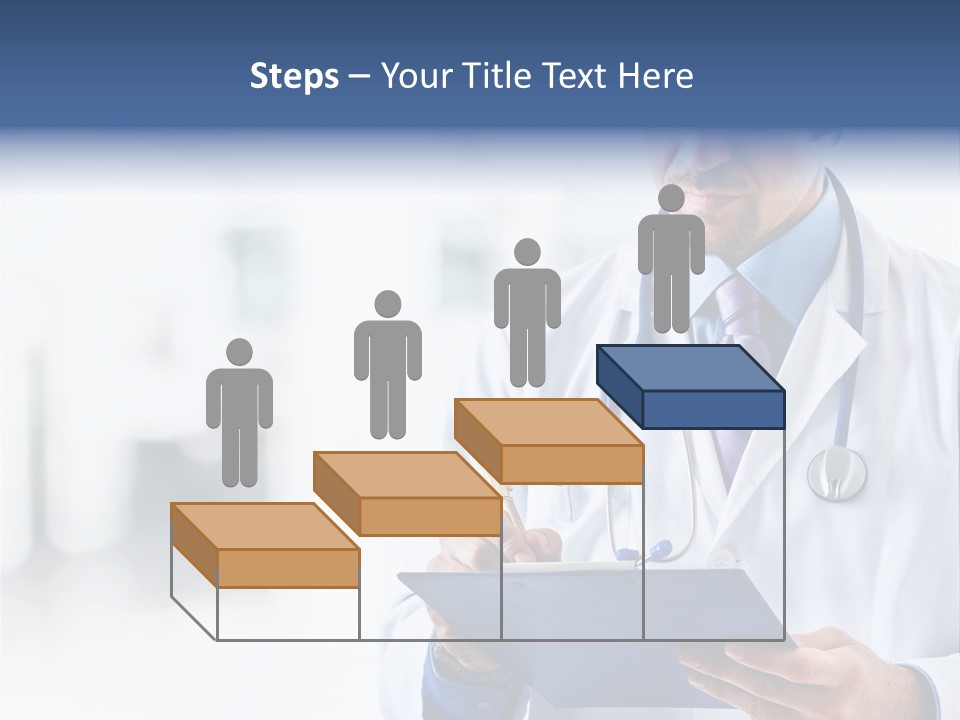 Steps – Your Title Text Here